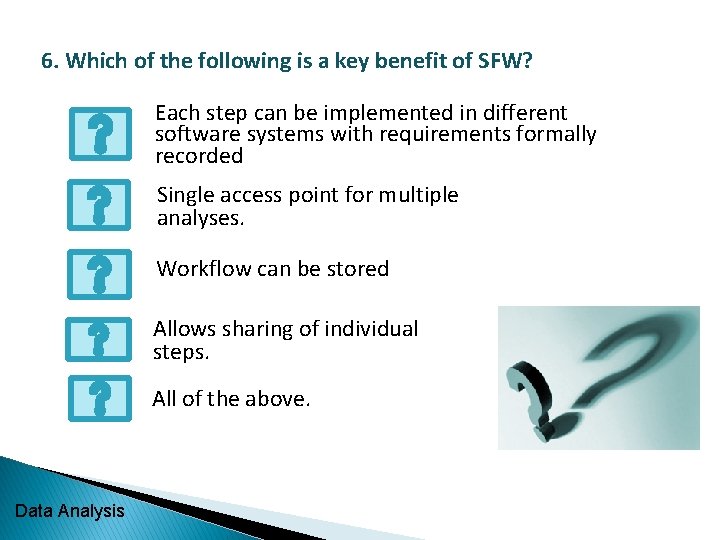 6. Which of the following is a key benefit of SFW?

?

Each step can be implemented in different software systems with requirements formally recorded

?

Single access point for multiple analyses.

?

Workflow can be stored

?

Allows sharing of individual steps.

?

All of the above.

Data Analysis